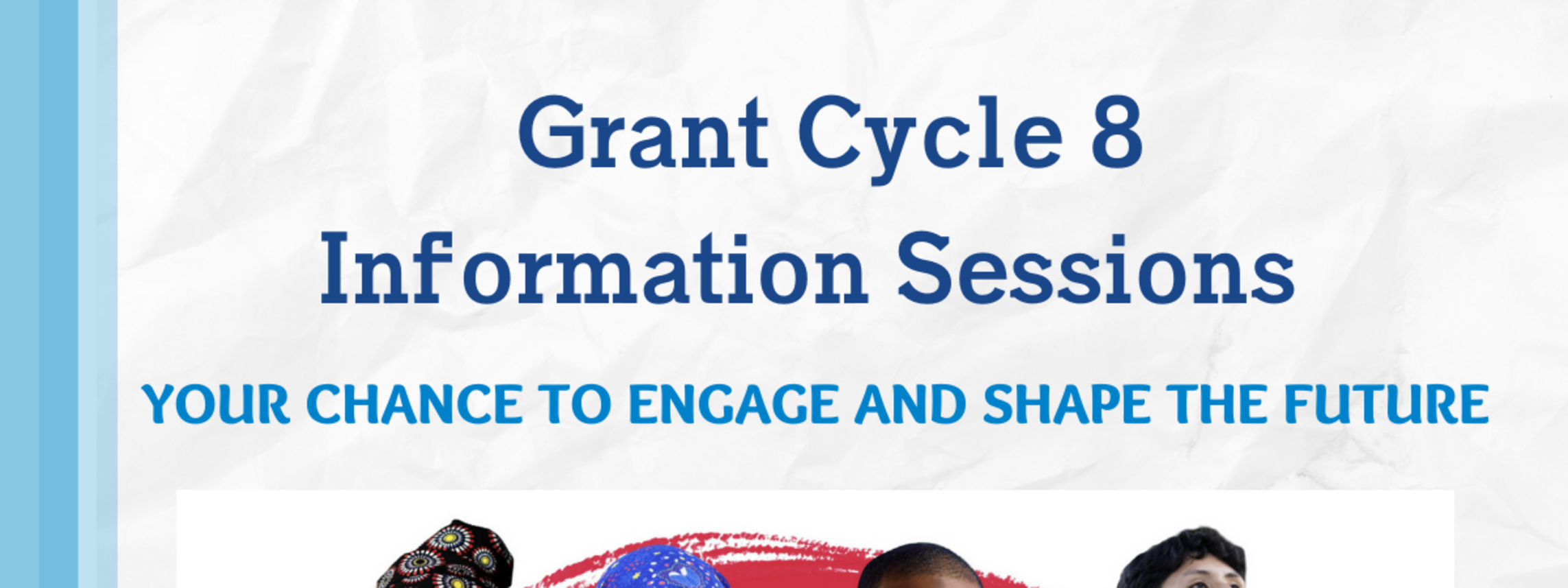 Grant Cycle 8
Information Sessions

YOUR CHANCE TO ENGAGE AND SHAPE THE FUTURE